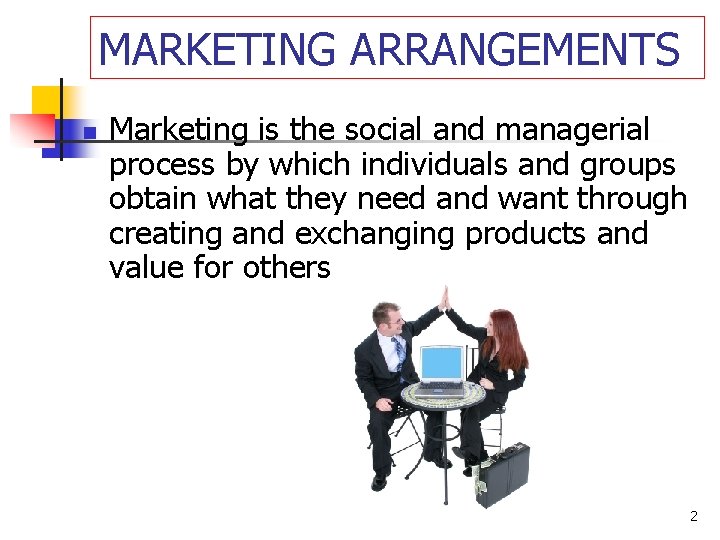 MARKETING ARRANGEMENTS

Marketing is the social and managerial process by which individuals and groups obtain what they need and want through creating and exchanging products and value for others

2